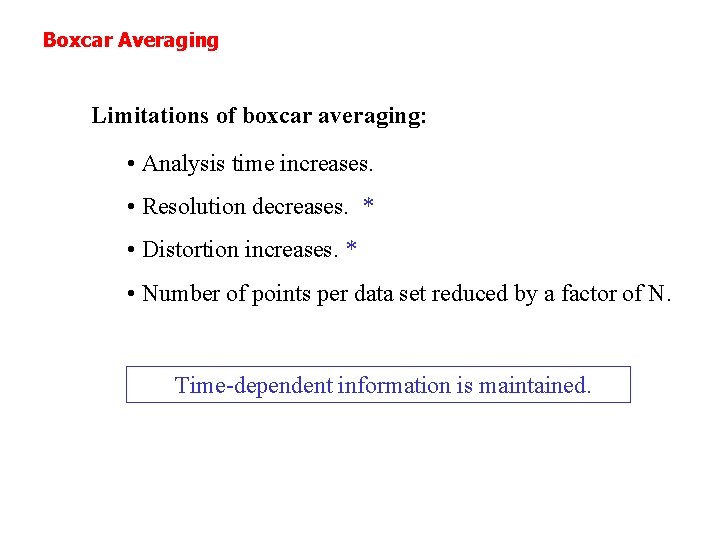 Boxcar Averaging

Limitations of boxcar averaging:

• Analysis time increases.

• Resolution decreases. *

• Distortion increases. *

• Number of points per data set reduced by a factor of N.

Time-dependent information is maintained.